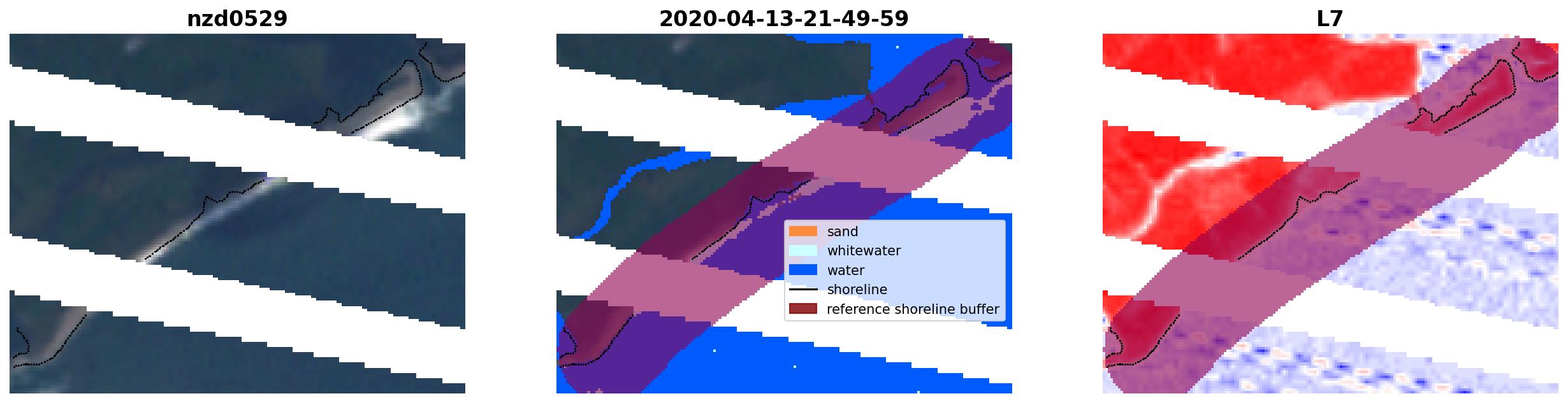 nzd0529

2020-04-13-21-49-59

sand
whitewater
water
shoreline
reference shoreline buffer

L7